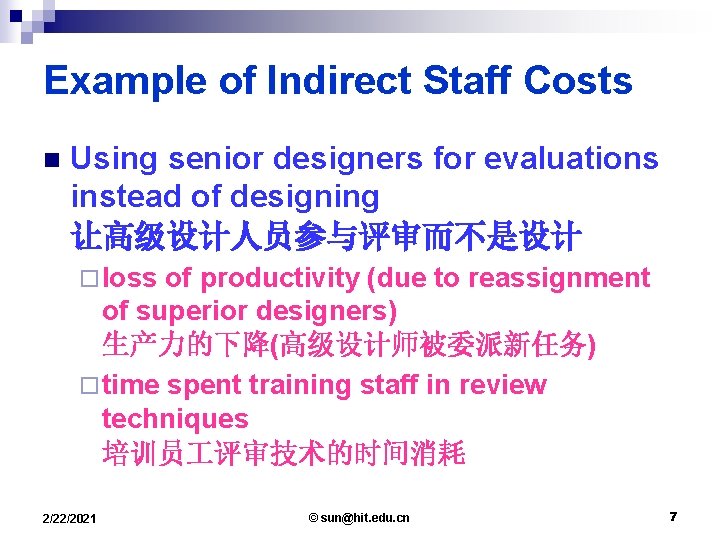 Example of Indirect Staff Costs

■ Using senior designers for evaluations instead of designing
让高级设计人员参与评审而不是设计

□ loss of productivity (due to reassignment of superior designers)
生产力的下降(高级设计师被委派新任务)

□ time spent training staff in review techniques
培训员工评审技术的时间消耗

2/22/2021

© sun@hit.edu.cn

7